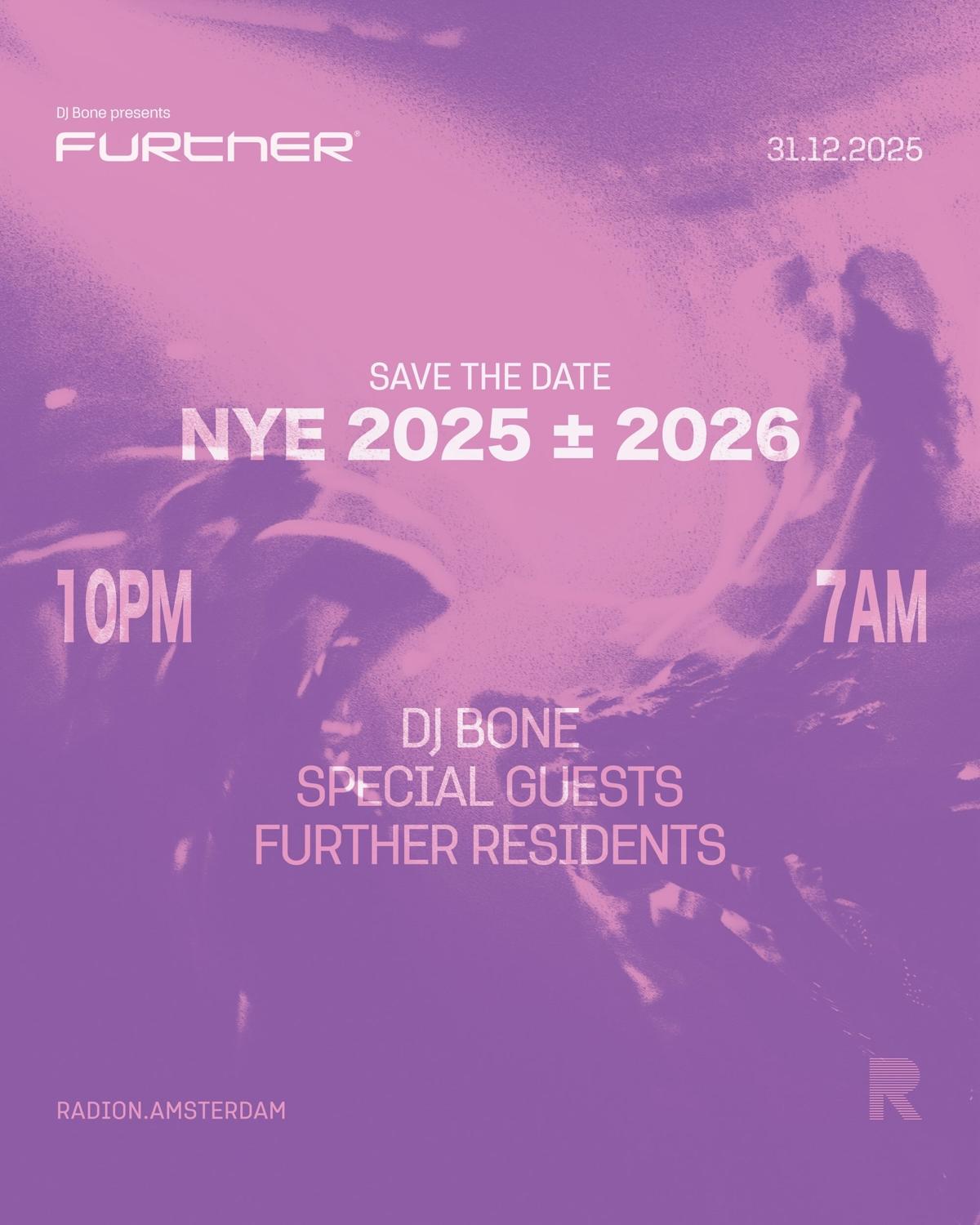 DJ Bone presents
FURTHER®

31.12.2025

SAVE THE DATE
NYE 2025 ± 2026

10PM

7AM

DJ BONE
SPECIAL GUESTS
FURTHER RESIDENTS

RADION.AMSTERDAM

R